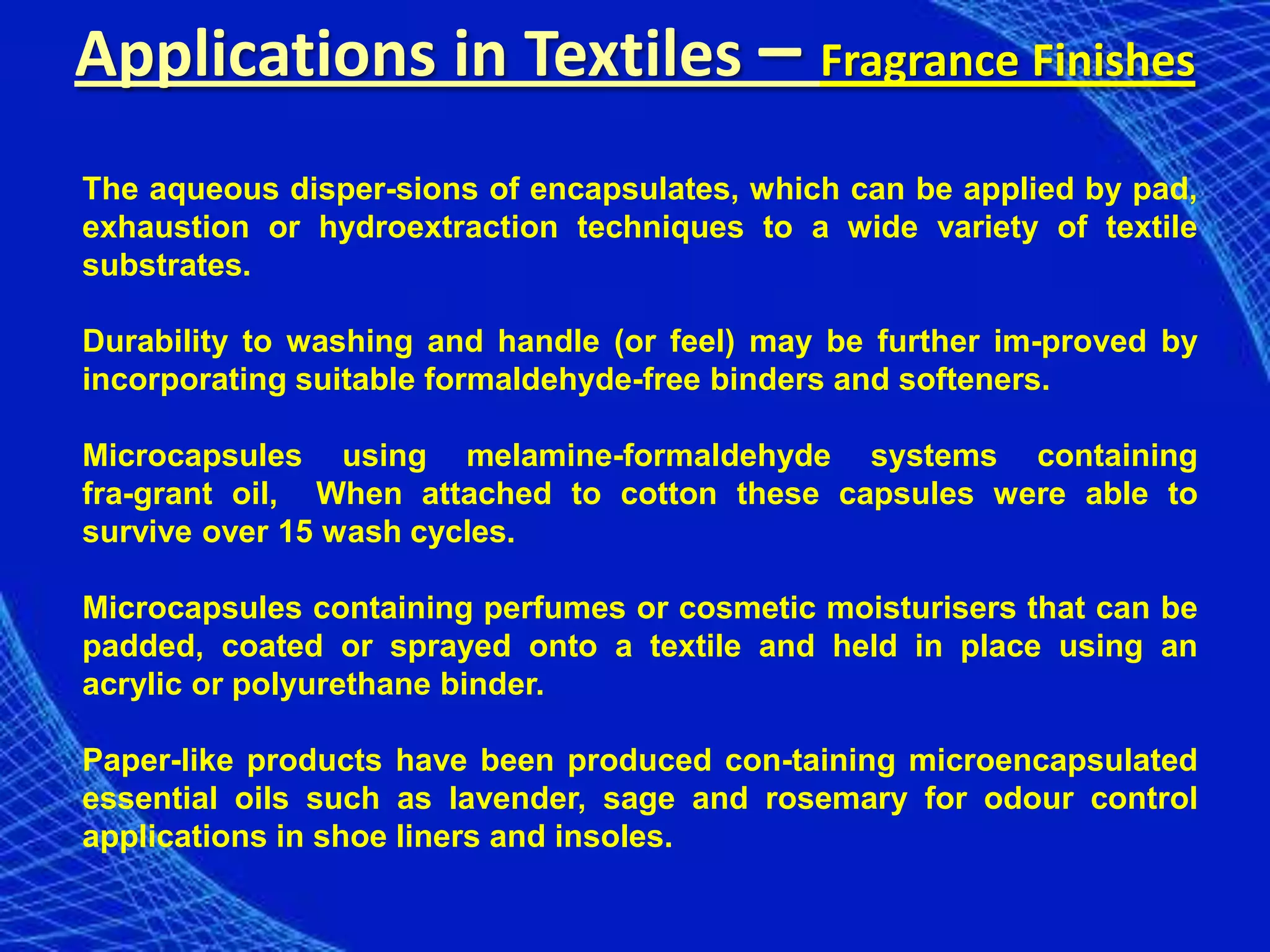 Applications in Textiles – Fragrance Finishes

The aqueous disper-sions of encapsulates, which can be applied by pad, exhaustion or hydroextraction techniques to a wide variety of textile substrates.

Durability to washing and handle (or feel) may be further im-proved by incorporating suitable formaldehyde-free binders and softeners.

Microcapsules using melamine-formaldehyde systems containing fra-grant oil, When attached to cotton these capsules were able to survive over 15 wash cycles.

Microcapsules containing perfumes or cosmetic moisturisers that can be padded, coated or sprayed onto a textile and held in place using an acrylic or polyurethane binder.

Paper-like products have been produced con-taining microencapsulated essential oils such as lavender, sage and rosemary for odour control applications in shoe liners and insoles.